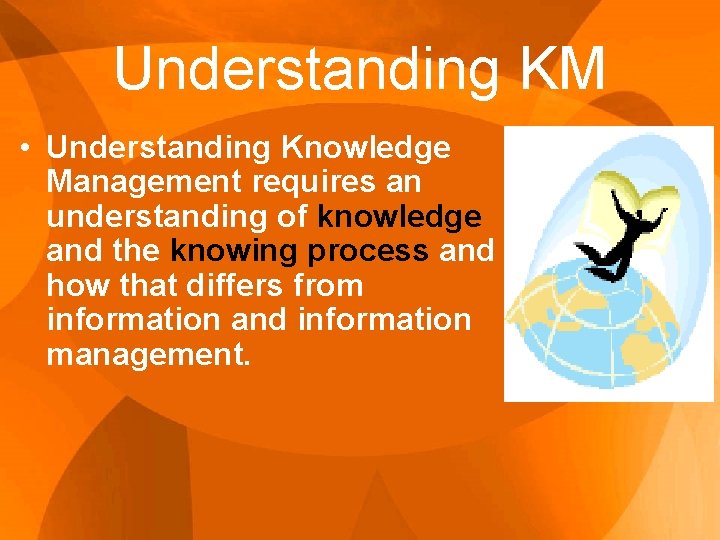 Understanding KM

• Understanding Knowledge Management requires an understanding of knowledge and the knowing process and how that differs from information and information management.